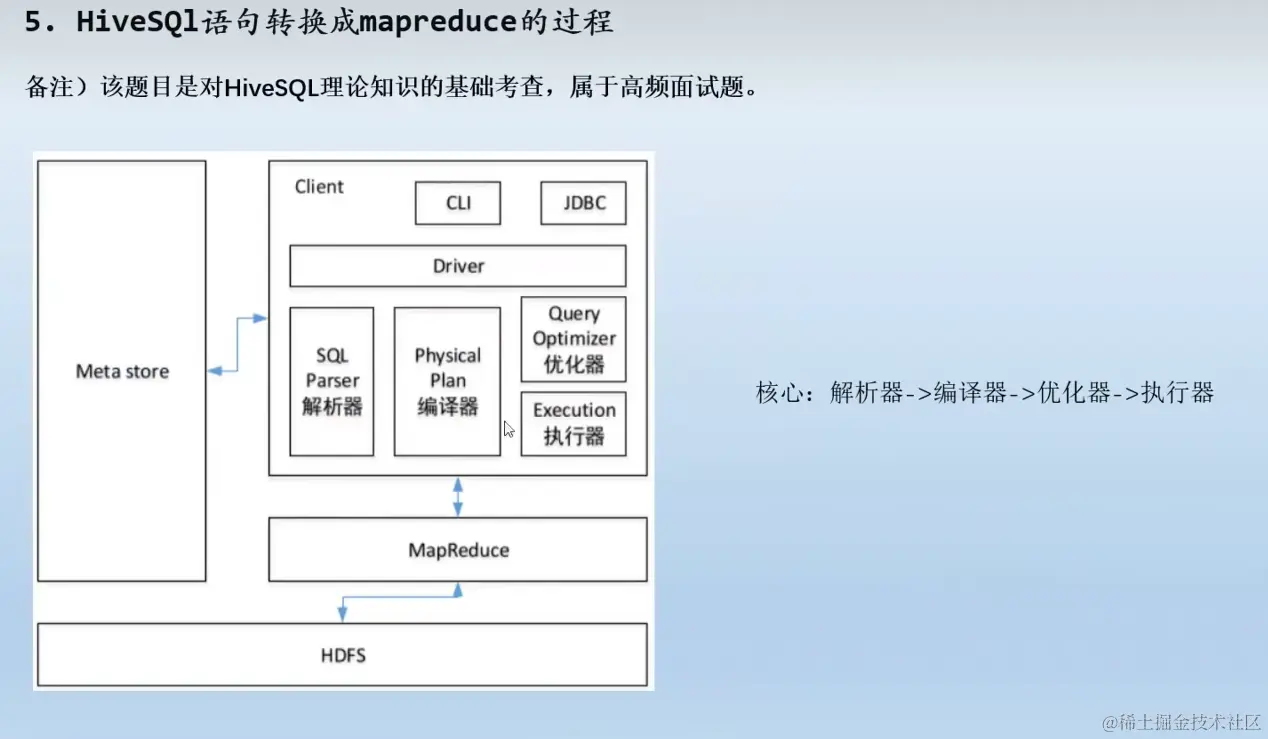 5. HiveSQl语句转换成mapreduce的过程

备注）该题目是对HiveSQL理论知识的基础考查，属于高频面试题。

Meta store

Client

CLI

JDBC

Driver

SQL Parser 解析器

Physical Plan 编译器

Query Optimizer 优化器

Execution 执行器

MapReduce

HDFS

核心：解析器->编译器->优化器->执行器

@稀土掘金技术社区